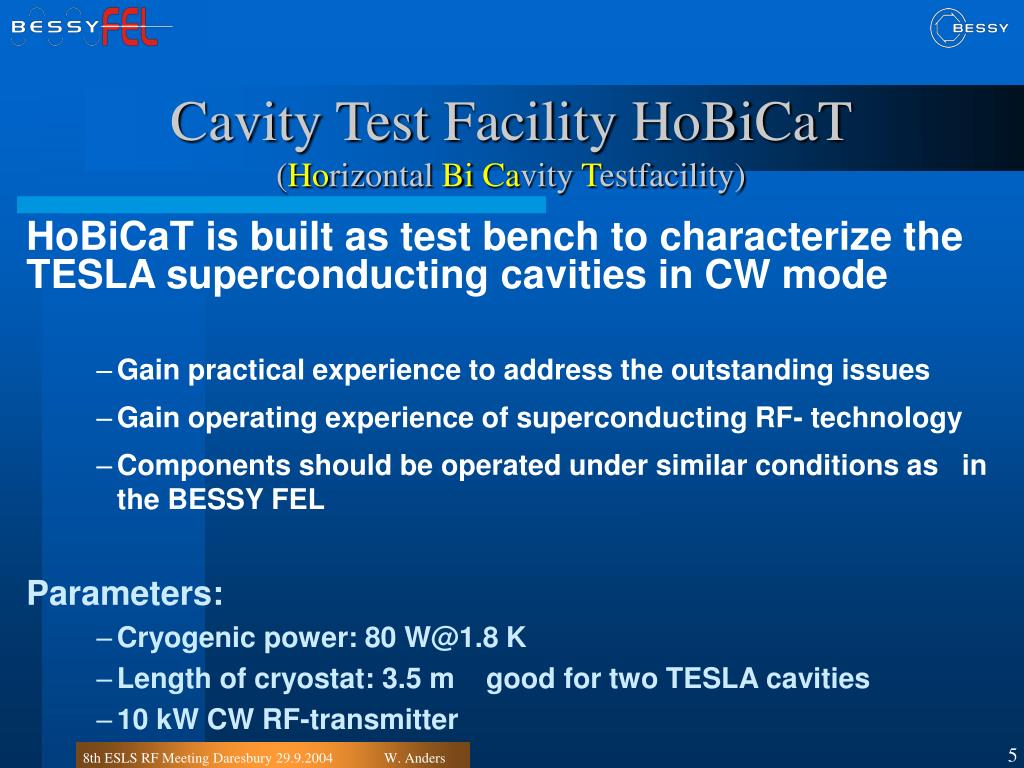 BESSY FEL

BESSY

Cavity Test Facility HoBiCaT
(Horizontal Bi Cavity Testfacility)

HoBiCaT is built as test bench to characterize the TESLA superconducting cavities in CW mode

– Gain practical experience to address the outstanding issues
– Gain operating experience of superconducting RF- technology
– Components should be operated under similar conditions as in the BESSY FEL

Parameters:
– Cryogenic power: 80 W@1.8 K
– Length of cryostat: 3.5 m good for two TESLA cavities
– 10 kW CW RF-transmitter

8th ESLS RF Meeting Daresbury 29.9.2004 W. Anders

5